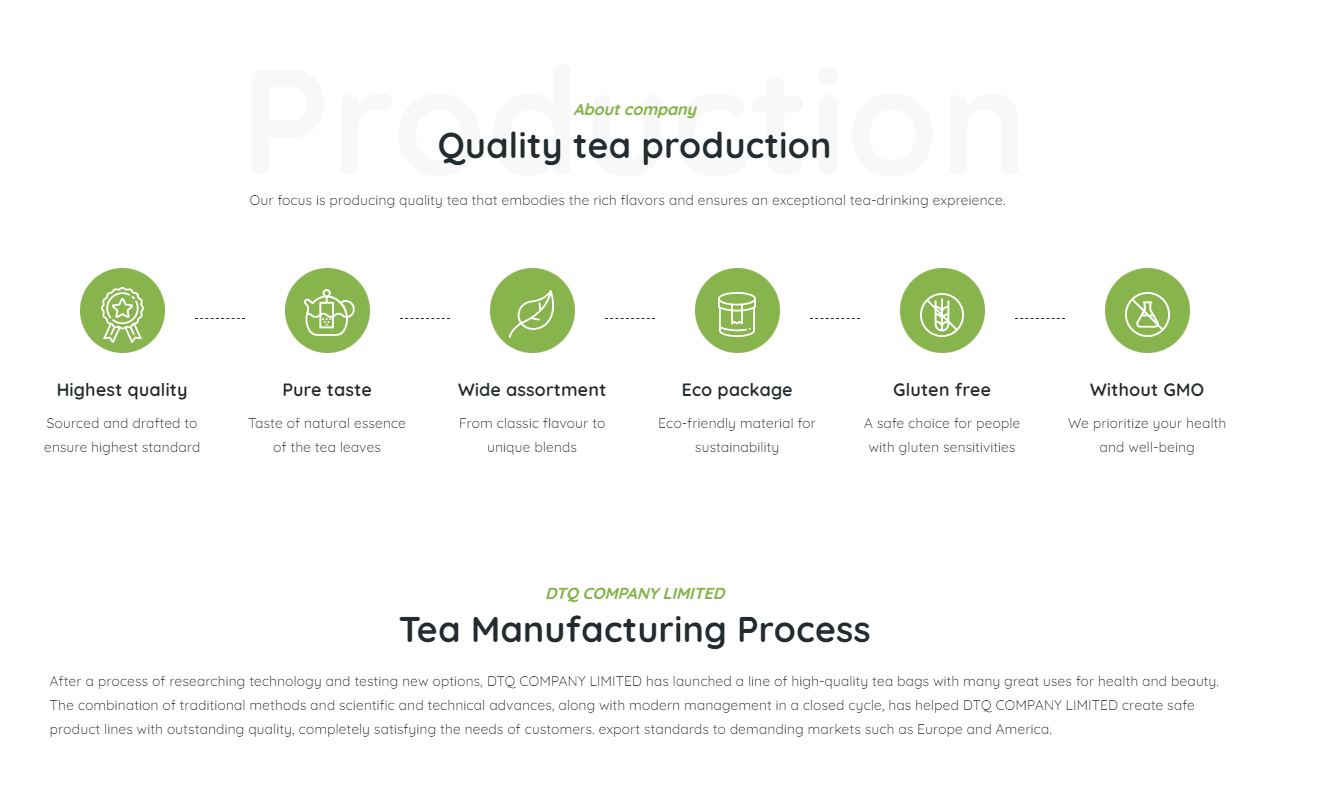 Production

About company

Quality tea production

Our focus is producing quality tea that embodies the rich flavors and ensures an exceptional tea-drinking expreience.

Highest quality

Sourced and drafted to ensure highest standard

Pure taste

Taste of natural essence of the tea leaves

Wide assortment

From classic flavour to unique blends

Eco package

Eco-friendly material for sustainability

Gluten free

A safe choice for people with gluten sensitivities

Without GMO

We prioritize your health and well-being

DTQ COMPANY LIMITED

Tea Manufacturing Process

After a process of researching technology and testing new options, DTQ COMPANY LIMITED has launched a line of high-quality tea bags with many great uses for health and beauty. The combination of traditional methods and scientific and technical advances, along with modern management in a closed cycle, has helped DTQ COMPANY LIMITED create safe product lines with outstanding quality, completely satisfying the needs of customers. export standards to demanding markets such as Europe and America.